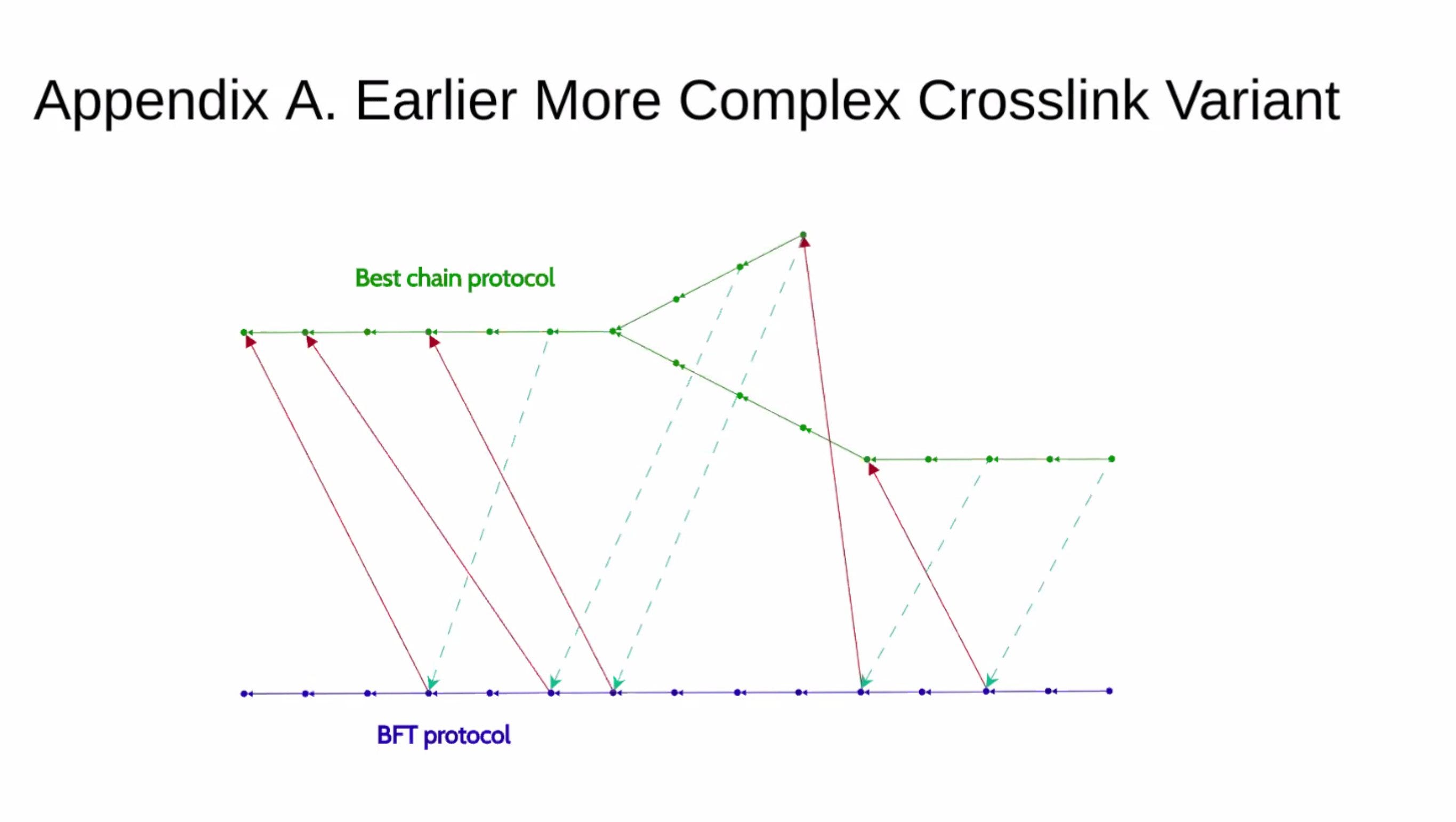 Appendix A. Earlier More Complex Crosslink Variant

Best chain protocol

BFT protocol